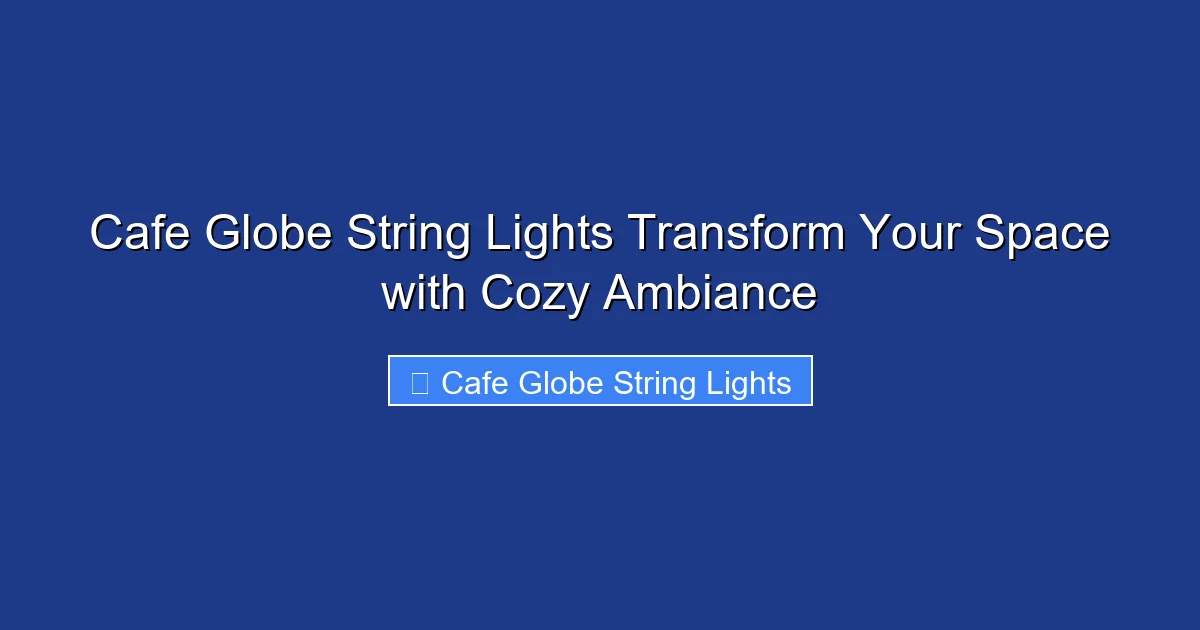 Cafe Globe String Lights Transform Your Space with Cozy Ambiance

Cafe Globe String Lights